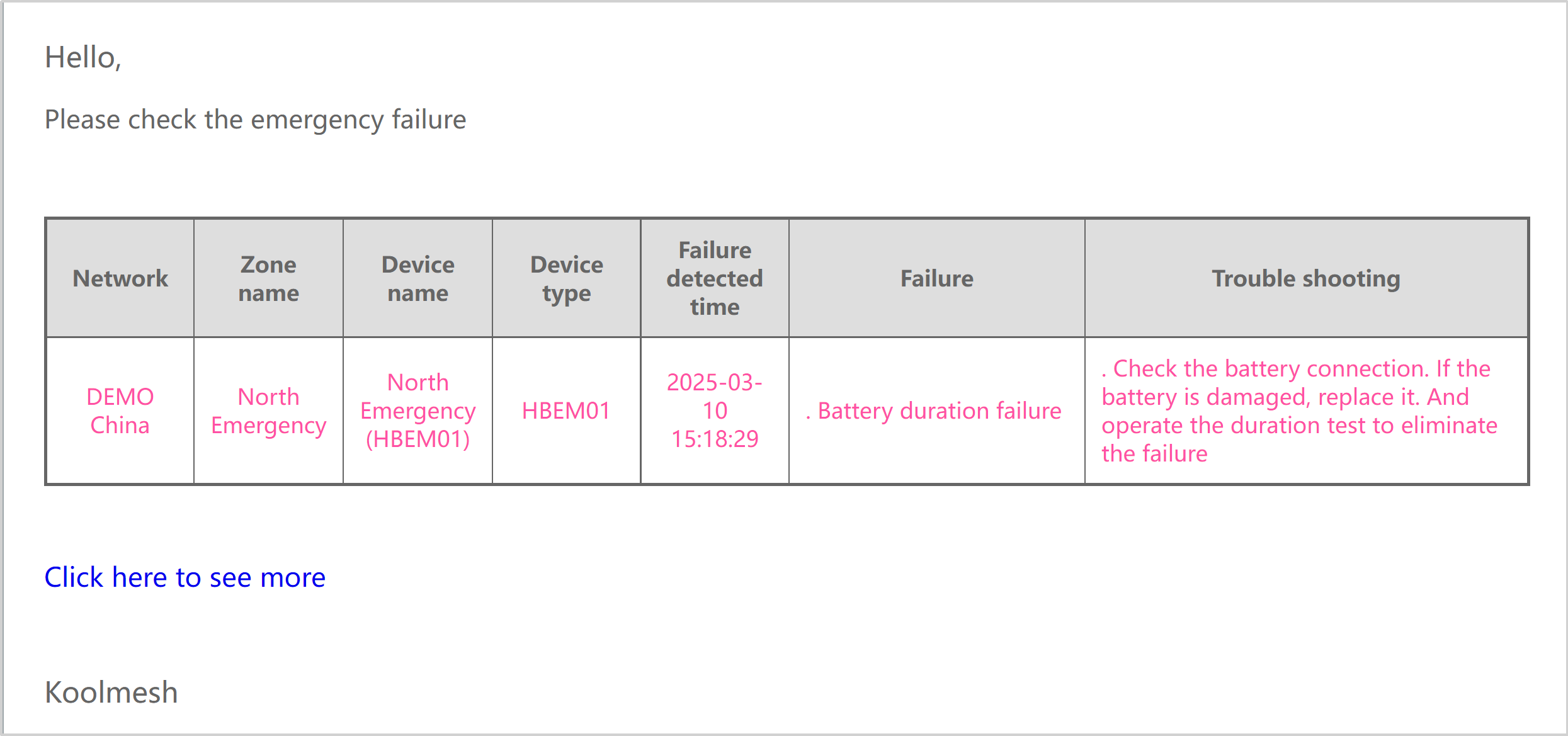 Hello,

Please check the emergency failure

| Network | Zone name | Device name | Device type | Failure detected time | Failure | Trouble shooting |
|---|---|---|---|---|---|---|
| DEMO China | North Emergency | North Emergency (HBEM01) | HBEM01 | 2025-03-10 15:18:29 | . Battery duration failure | . Check the battery connection. If the battery is damaged, replace it. And operate the duration test to eliminate the failure |

Click here to see more

Koolmesh